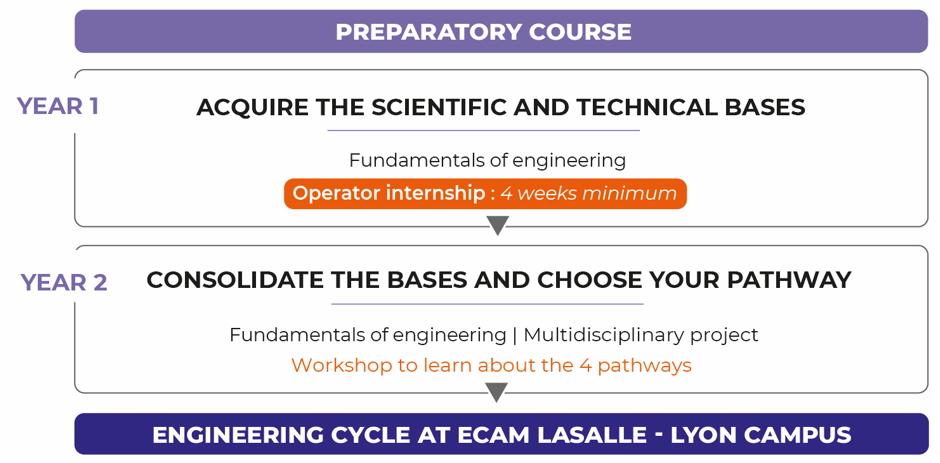 PREPARATORY COURSE

YEAR 1

ACQUIRE THE SCIENTIFIC AND TECHNICAL BASES

Fundamentals of engineering

Operator internship : 4 weeks minimum

YEAR 2

CONSOLIDATE THE BASES AND CHOOSE YOUR PATHWAY

Fundamentals of engineering | Multidisciplinary project

Workshop to learn about the 4 pathways

ENGINEERING CYCLE AT ECAM LASALLE - LYON CAMPUS